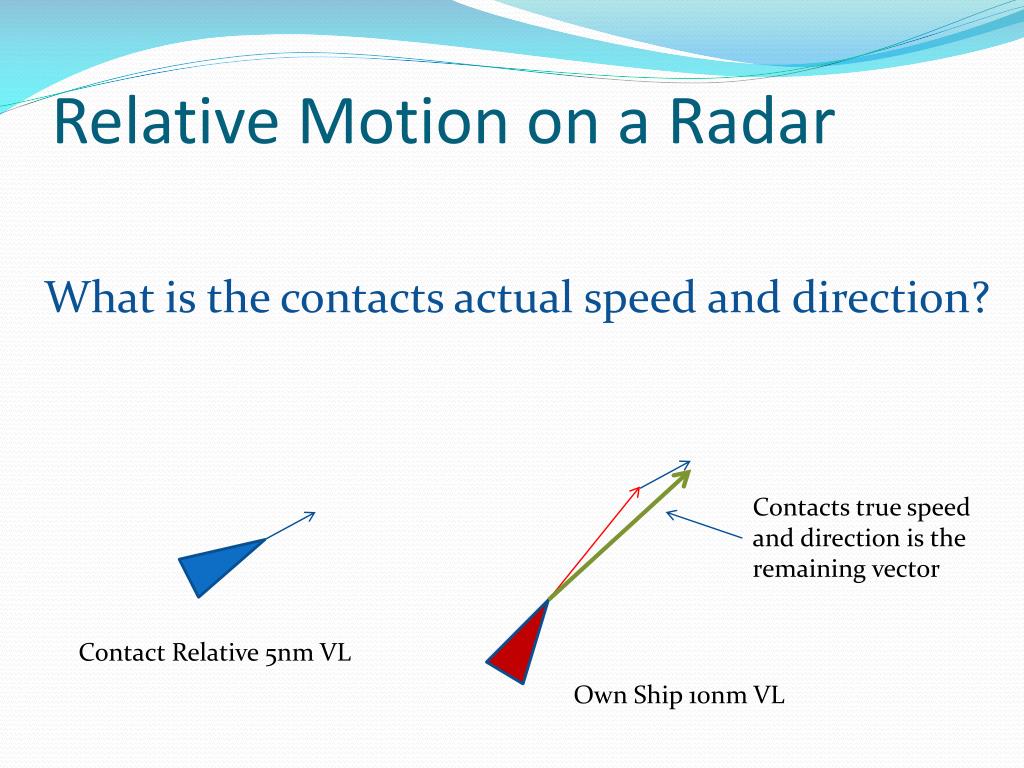 Relative Motion on a Radar

What is the contacts actual speed and direction?

Contacts true speed and direction is the remaining vector

Contact Relative 5nm VL

Own Ship 10nm VL